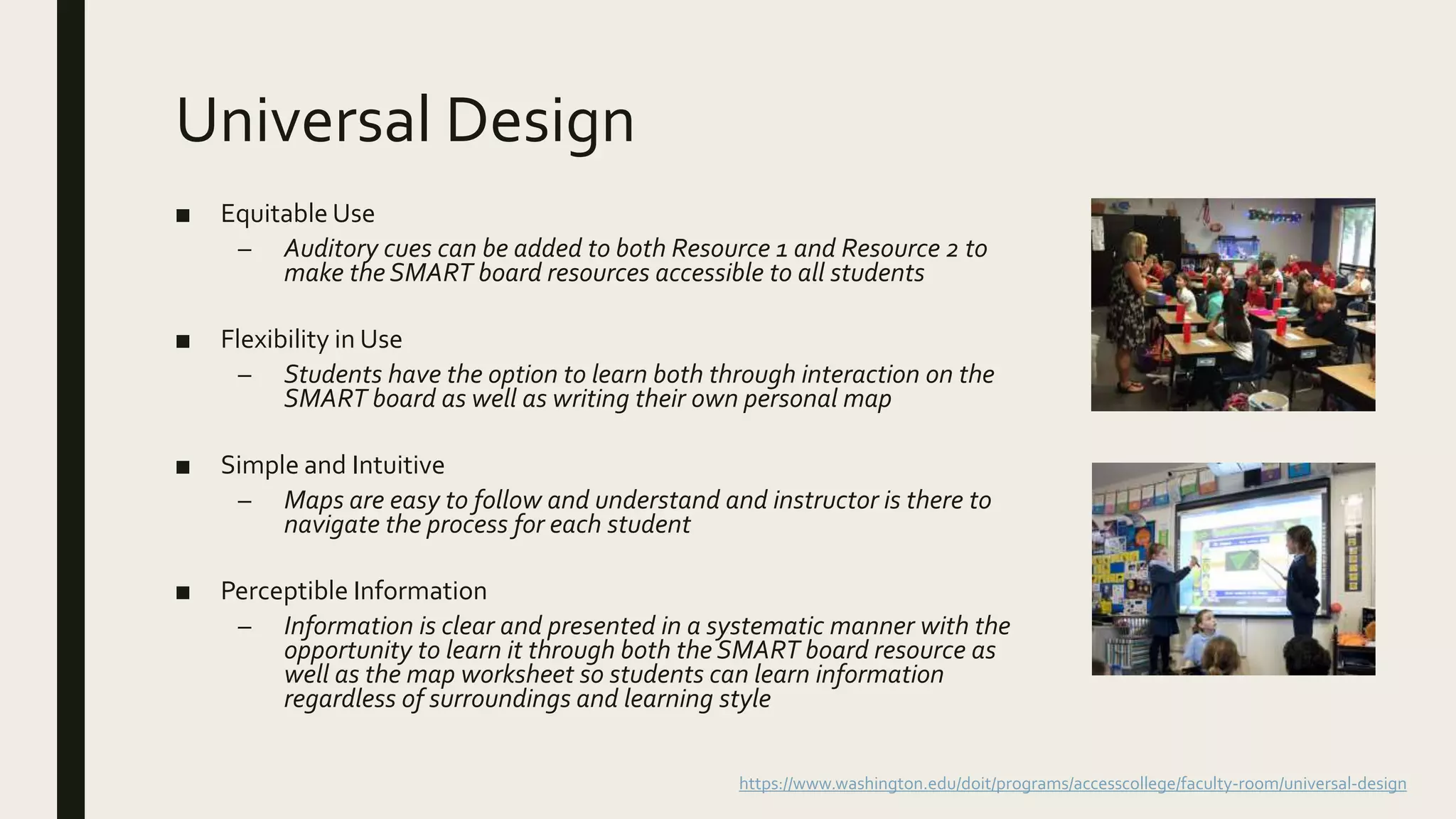 Universal Design

■ Equitable Use
– Auditory cues can be added to both Resource 1 and Resource 2 to make the SMART board resources accessible to all students

■ Flexibility in Use
– Students have the option to learn both through interaction on the SMART board as well as writing their own personal map

■ Simple and Intuitive
– Maps are easy to follow and understand and instructor is there to navigate the process for each student

■ Perceptible Information
– Information is clear and presented in a systematic manner with the opportunity to learn it through both the SMART board resource as well as the map worksheet so students can learn information regardless of surroundings and learning style

https://www.washington.edu/doit/programs/accesscollege/faculty-room/universal-design